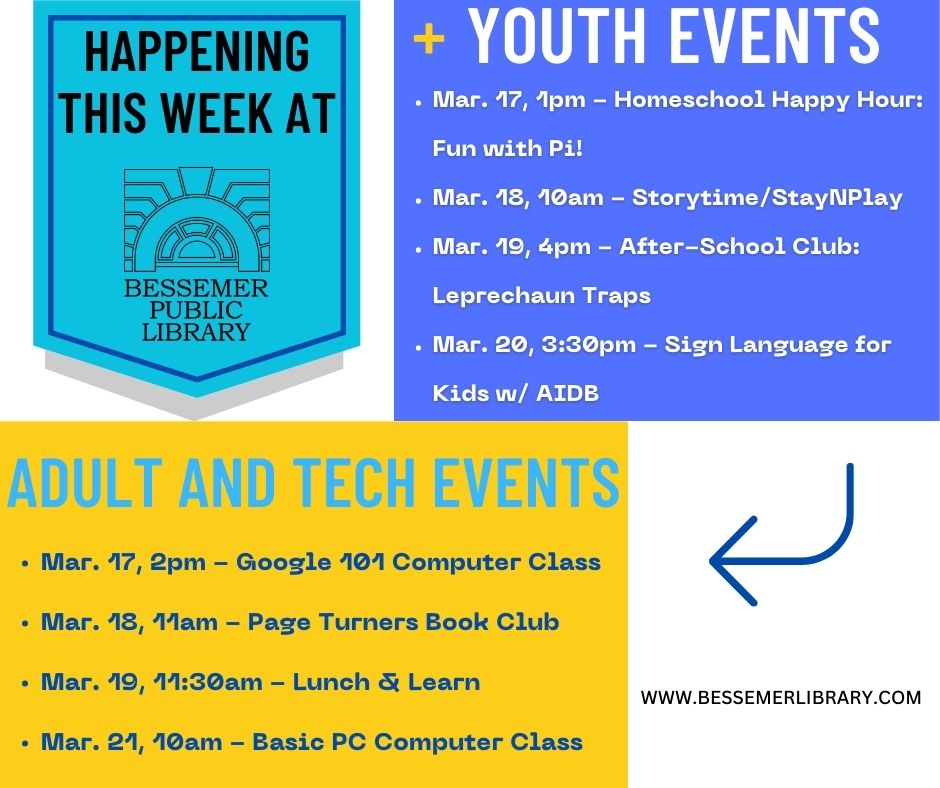 HAPPENING THIS WEEK AT

BESSEMER PUBLIC LIBRARY

+ YOUTH EVENTS

• Mar. 17, 1pm – Homeschool Happy Hour: Fun with Pi!
• Mar. 18, 10am – Storytime/StayNPlay
• Mar. 19, 4pm – After-School Club: Leprechaun Traps
• Mar. 20, 3:30pm – Sign Language for Kids w/ AIDB

ADULT AND TECH EVENTS

• Mar. 17, 2pm – Google 101 Computer Class
• Mar. 18, 11am – Page Turners Book Club
• Mar. 19, 11:30am – Lunch & Learn
• Mar. 21, 10am – Basic PC Computer Class

WWW.BESSEMERLIBRARY.COM